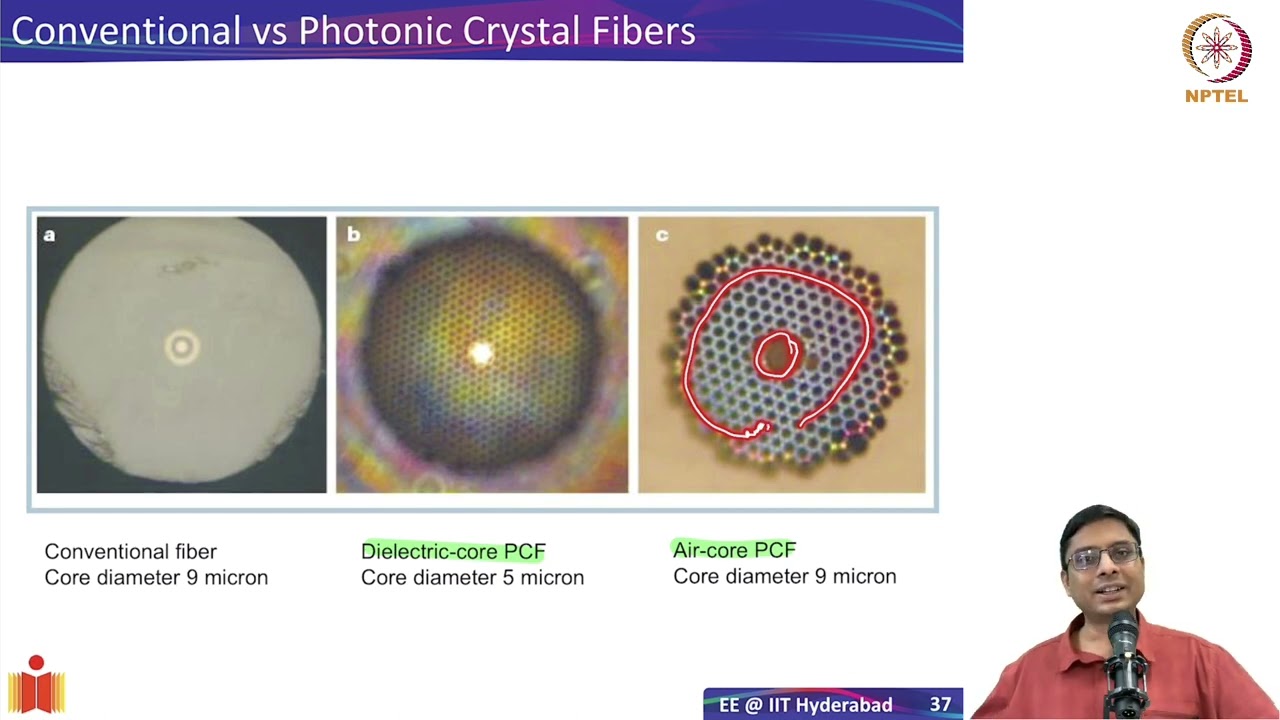 Conventional vs Photonic Crystal Fibers

NPTEL

a

b

c

Conventional fiber
Core diameter 9 micron

Dielectric-core PCF
Core diameter 5 micron

Air-core PCF
Core diameter 9 micron

EE @ IIT Hyderabad 37